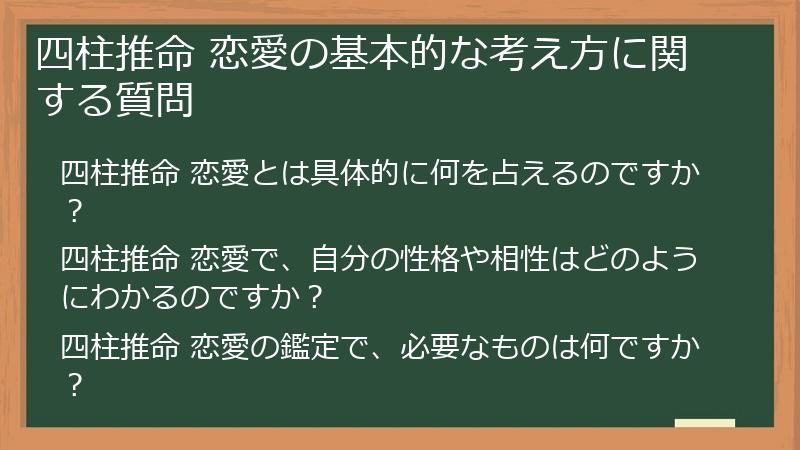 四柱推命 恋愛の基本的な考え方に関する質問

四柱推命 恋愛とは具体的に何を占えるのですか？

四柱推命 恋愛で、自分の性格や相性はどのようにわかるのですか？

四柱推命 恋愛の鑑定で、必要なものは何ですか？